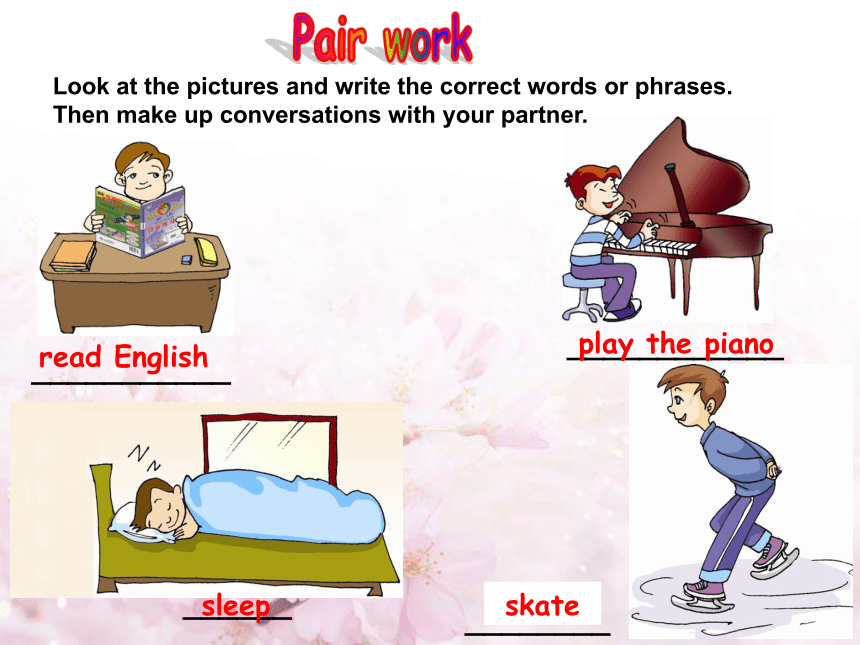 Pair work

Look at the pictures and write the correct words or phrases. Then make up conversations with your partner.

read English

play the piano

sleep

skate